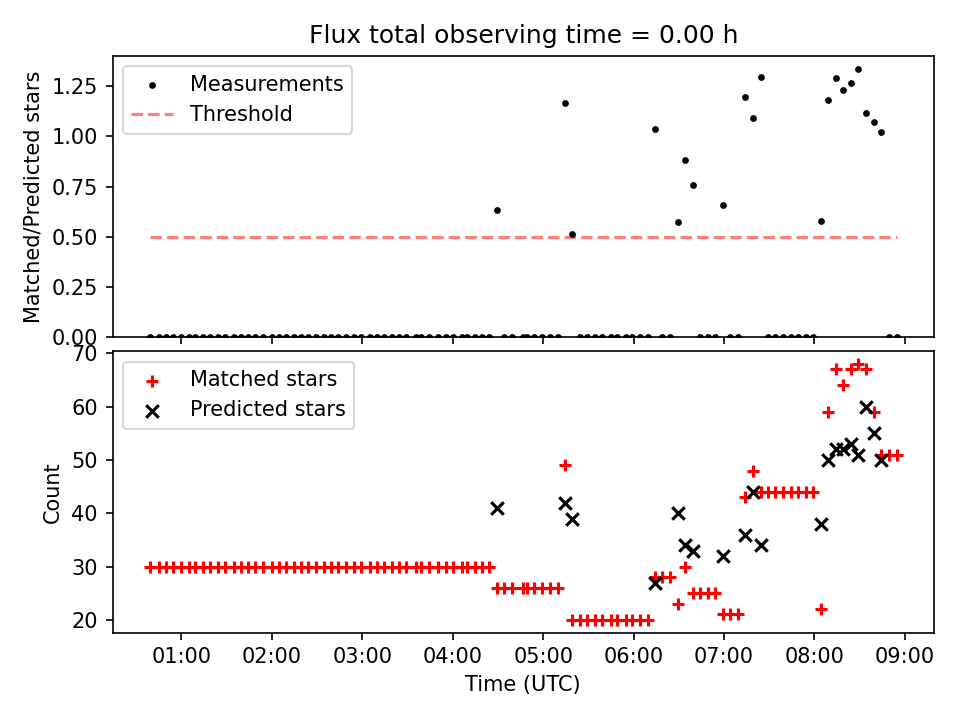 Flux total observing time = 0.00 h

Measurements
Threshold

Matched/Predicted stars

1.25
1.00
0.75
0.50
0.25
0.00

Matched stars
Predicted stars

Count

70
60
50
40
30
20

01:00 02:00 03:00 04:00 05:00 06:00 07:00 08:00 09:00

Time (UTC)